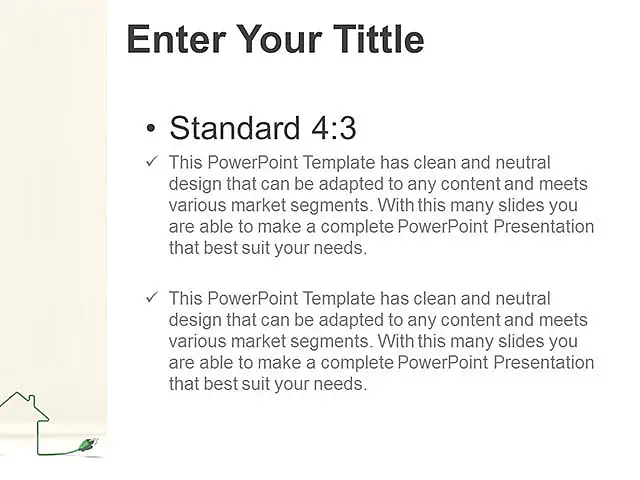 Enter Your Tittle

• Standard 4:3

✓ This PowerPoint Template has clean and neutral design that can be adapted to any content and meets various market segments. With this many slides you are able to make a complete PowerPoint Presentation that best suit your needs.

✓ This PowerPoint Template has clean and neutral design that can be adapted to any content and meets various market segments. With this many slides you are able to make a complete PowerPoint Presentation that best suit your needs.